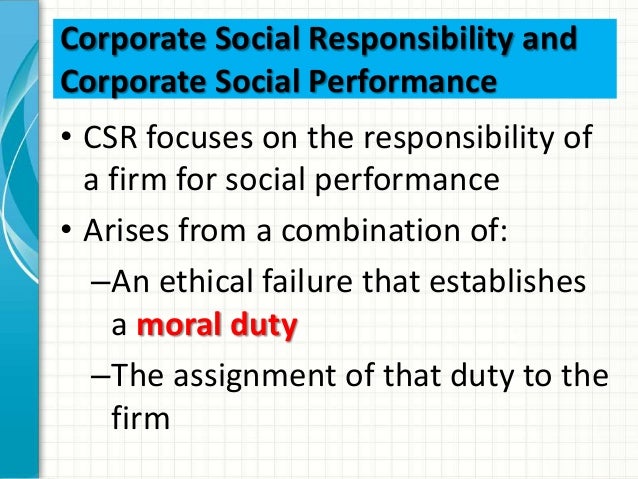 Corporate Social Responsibility and Corporate Social Performance

• CSR focuses on the responsibility of a firm for social performance

• Arises from a combination of:

–An ethical failure that establishes a moral duty

–The assignment of that duty to the firm